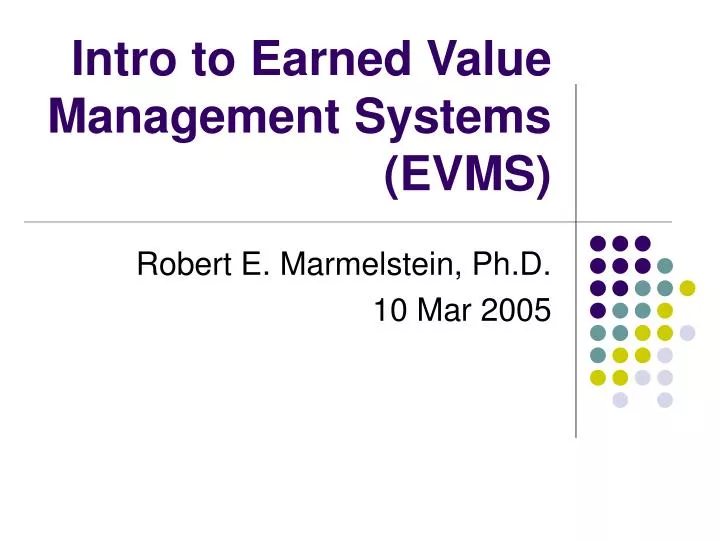 Intro to Earned Value Management Systems (EVMS)

Robert E. Marmelstein, Ph.D.
10 Mar 2005